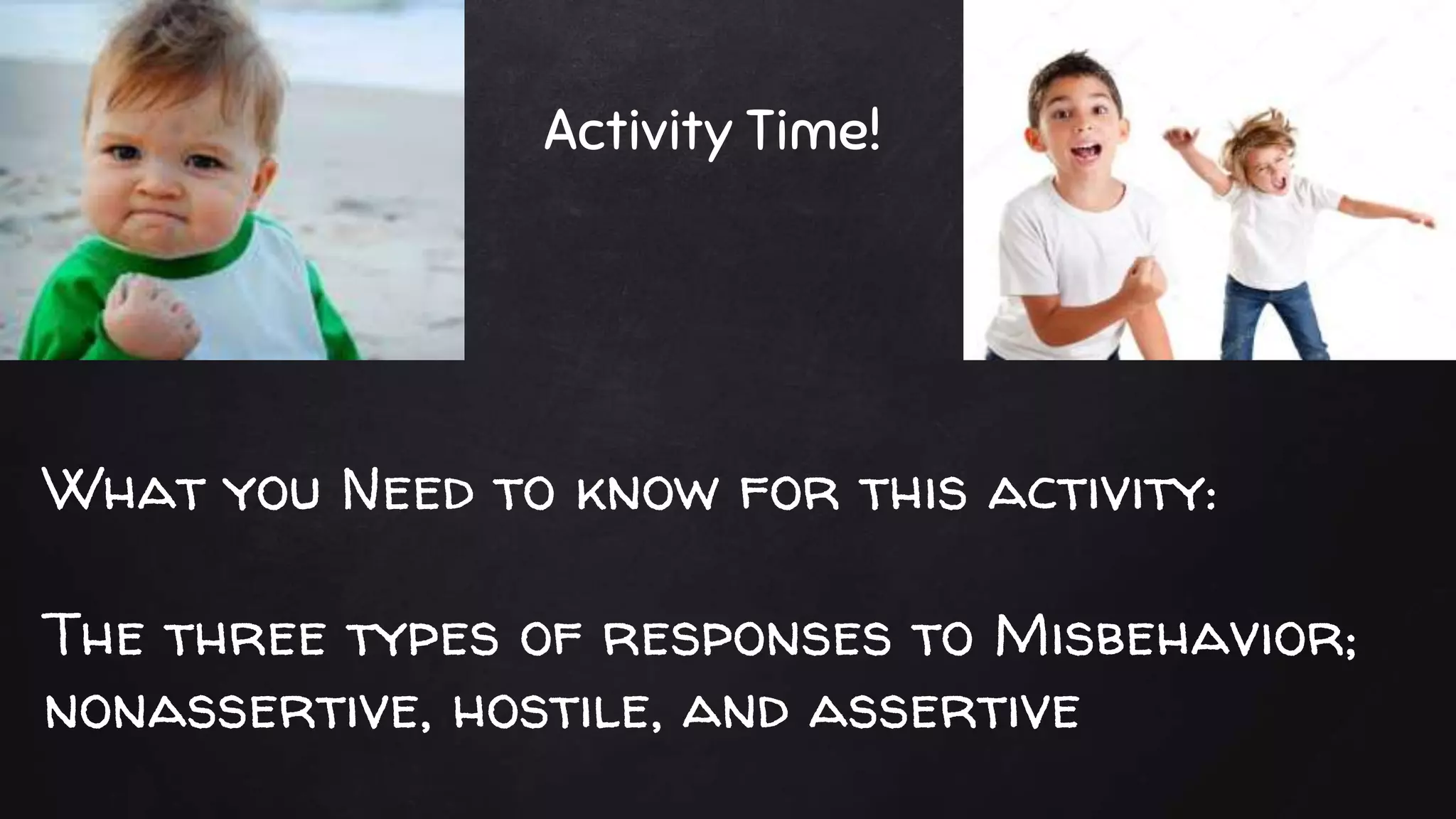 Activity Time!

What you Need to know for this activity:

The three types of responses to Misbehavior; nonassertive, hostile, and assertive